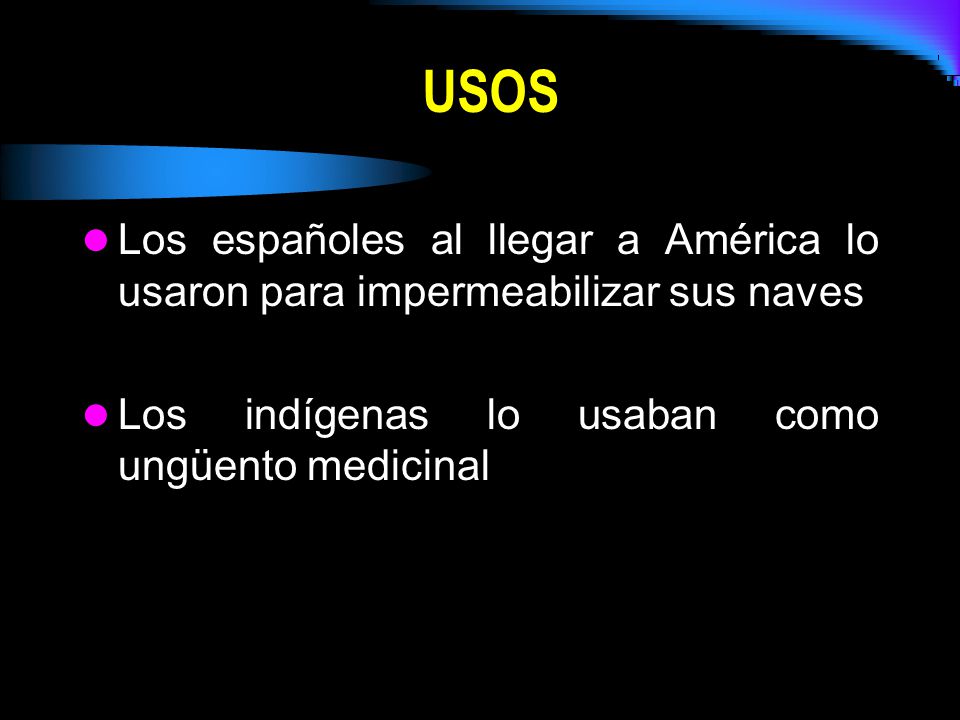 USOS

Los españoles al llegar a América lo usaron para impermeabilizar sus naves

Los indígenas lo usaban como ungüento medicinal